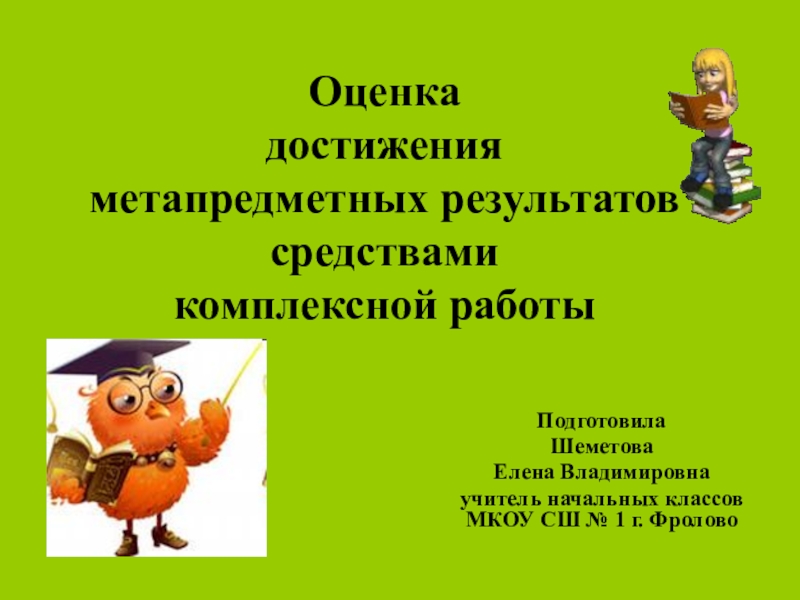 Оценка
достижения
метапредметных результатов
средствами
комплексной работы

Подготовила
Шеметова
Елена Владимировна
учитель начальных классов
МКОУ СШ № 1 г. Фролово